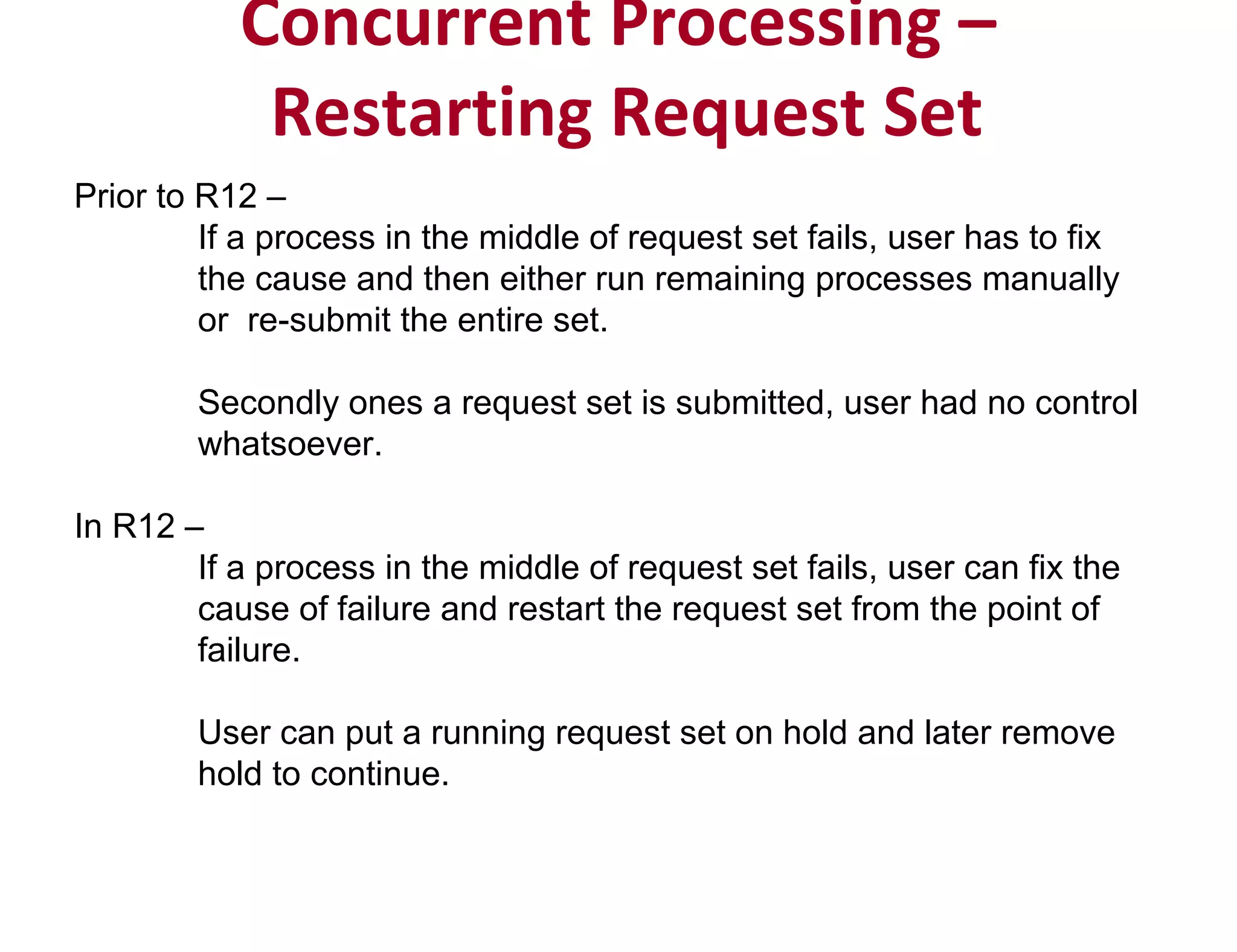 Concurrent Processing – Restarting Request Set

Prior to R12 –

If a process in the middle of request set fails, user has to fix the cause and then either run remaining processes manually or re-submit the entire set.

Secondly ones a request set is submitted, user had no control whatsoever.

In R12 –

If a process in the middle of request set fails, user can fix the cause of failure and restart the request set from the point of failure.

User can put a running request set on hold and later remove hold to continue.